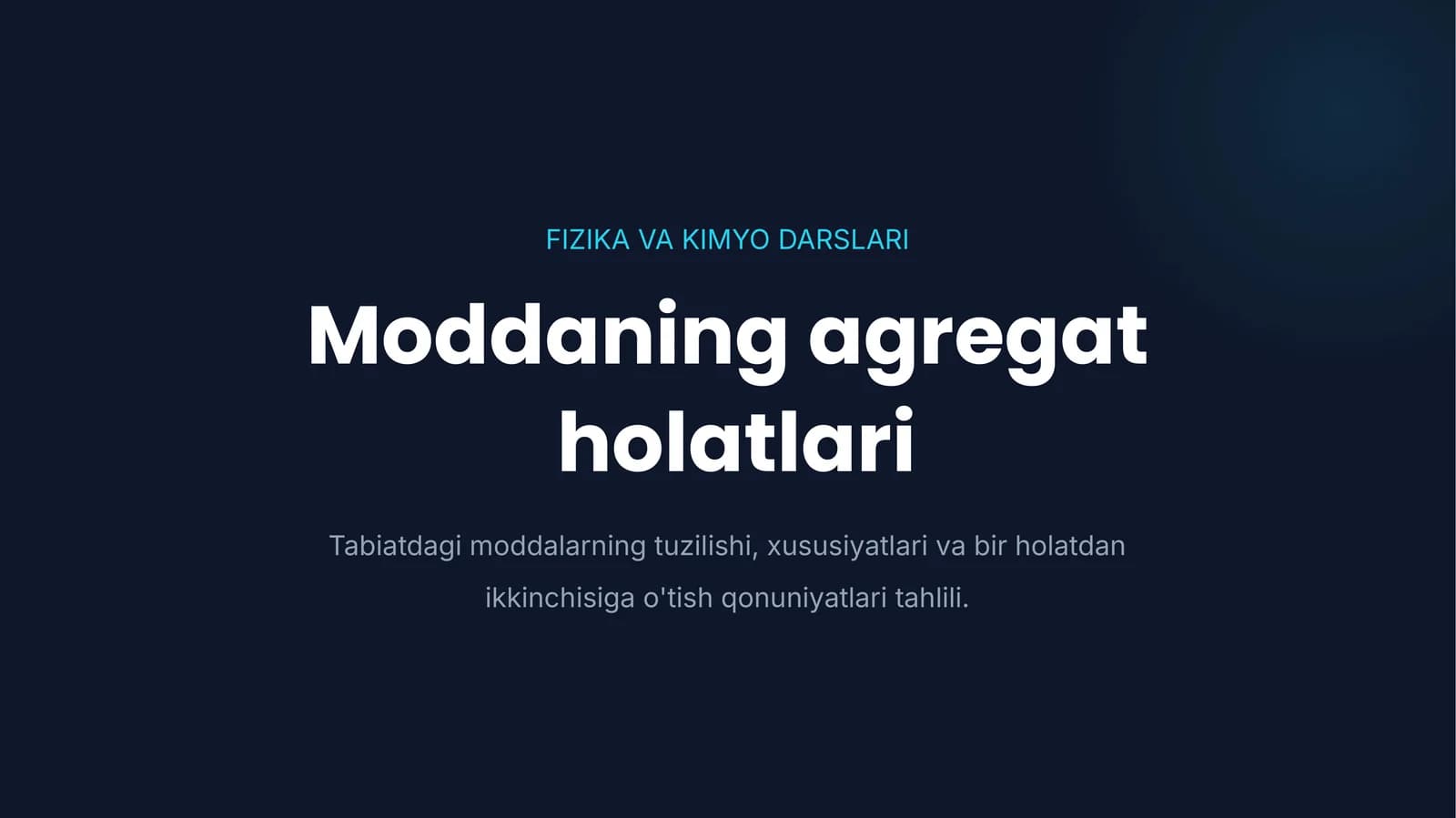 FIZIKA VA KIMYO DARSLARI

Moddaning agregat holatlari

Tabiatdagi moddalarning tuzilishi, xususiyatlari va bir holatdan ikkinchisiga o'tish qonuniyatlari tahlili.